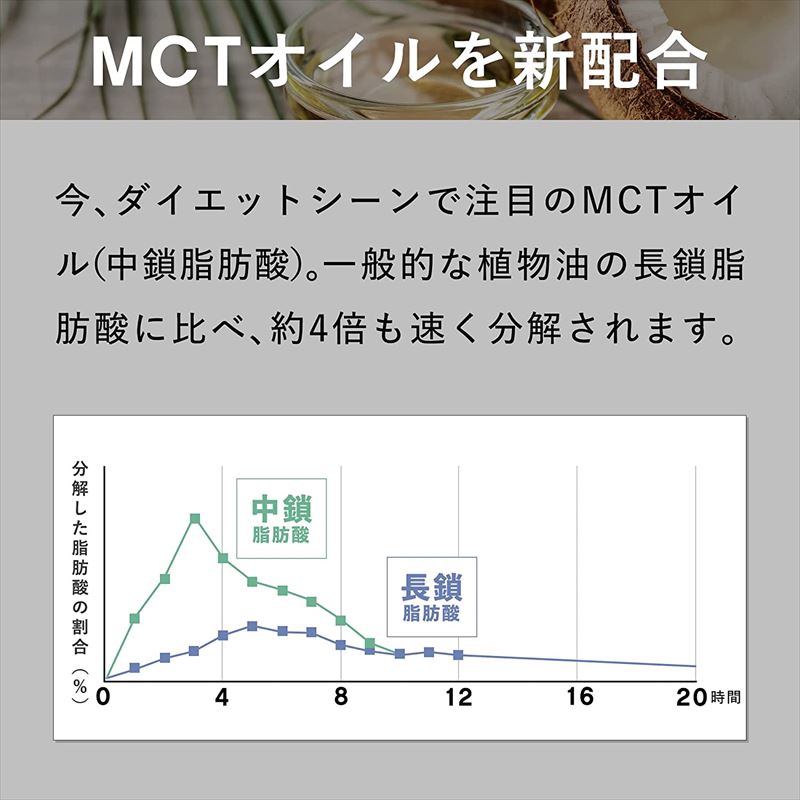 MCTオイルを新配合

今、ダイエットシーンで注目のMCTオイル(中鎖脂肪酸)。一般的な植物油の長鎖脂肪酸に比べ、約4倍も速く分解されます。

分解した脂肪酸の割合(%)

中鎖
脂肪酸

長鎖
脂肪酸

0
4
8
12
16
20時間